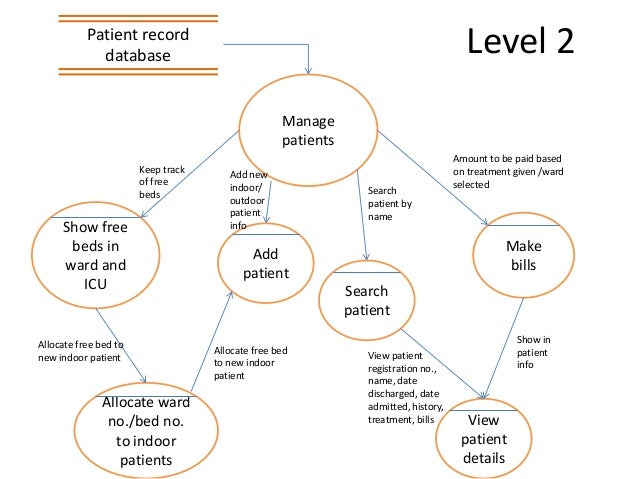 Patient record database

Level 2

Manage patients

Keep track of free beds

Add new indoor/ outdoor patient info

Search patient by name

Amount to be paid based on treatment given /ward selected

Show free beds in ward and ICU

Add patient

Search patient

Make bills

Allocate free bed to new indoor patient

Allocate free bed to new indoor patient

View patient registration no., name, date discharged, date admitted, history, treatment, bills

Show in patient info

Allocate ward no./bed no. to indoor patients

View patient details